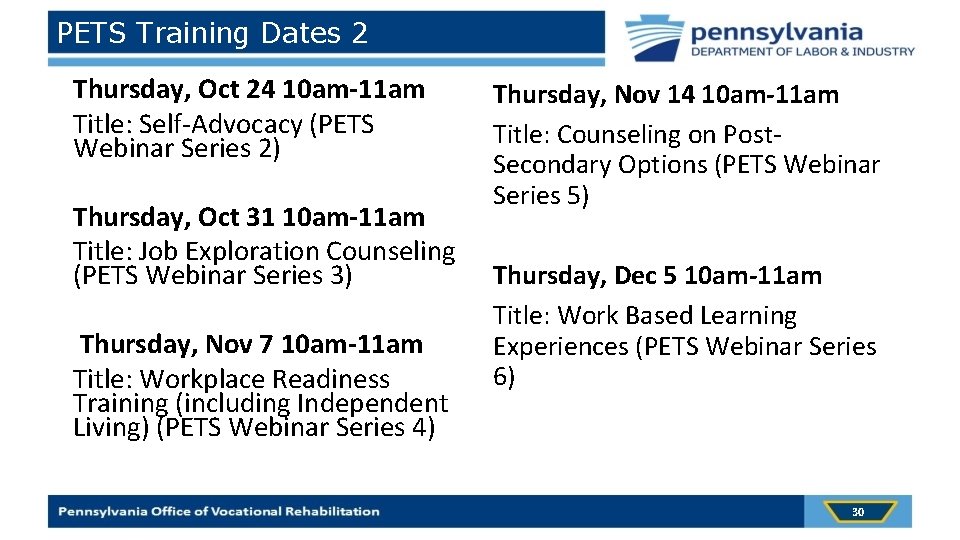 PETS Training Dates 2

pennsylvania
DEPARTMENT OF LABOR & INDUSTRY

Thursday, Oct 24 10am-11am
Title: Self-Advocacy (PETS Webinar Series 2)

Thursday, Oct 31 10am-11am
Title: Job Exploration Counseling (PETS Webinar Series 3)

Thursday, Nov 7 10am-11am
Title: Workplace Readiness Training (including Independent Living) (PETS Webinar Series 4)

Thursday, Nov 14 10am-11am
Title: Counseling on Post-Secondary Options (PETS Webinar Series 5)

Thursday, Dec 5 10am-11am
Title: Work Based Learning Experiences (PETS Webinar Series 6)

Pennsylvania Office of Vocational Rehabilitation

30